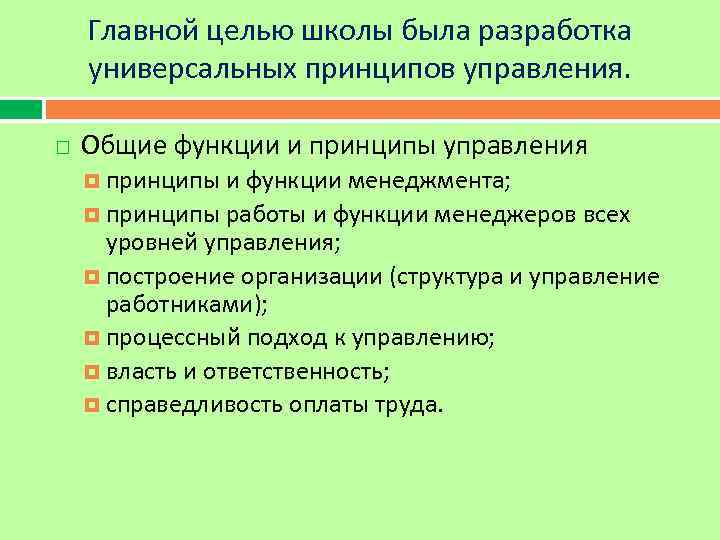 Главной целью школы была разработка универсальных принципов управления.

Общие функции и принципы управления

принципы и функции менеджмента;

принципы работы и функции менеджеров всех уровней управления;

построение организации (структура и управление работниками);

процессный подход к управлению;

власть и ответственность;

справедливость оплаты труда.